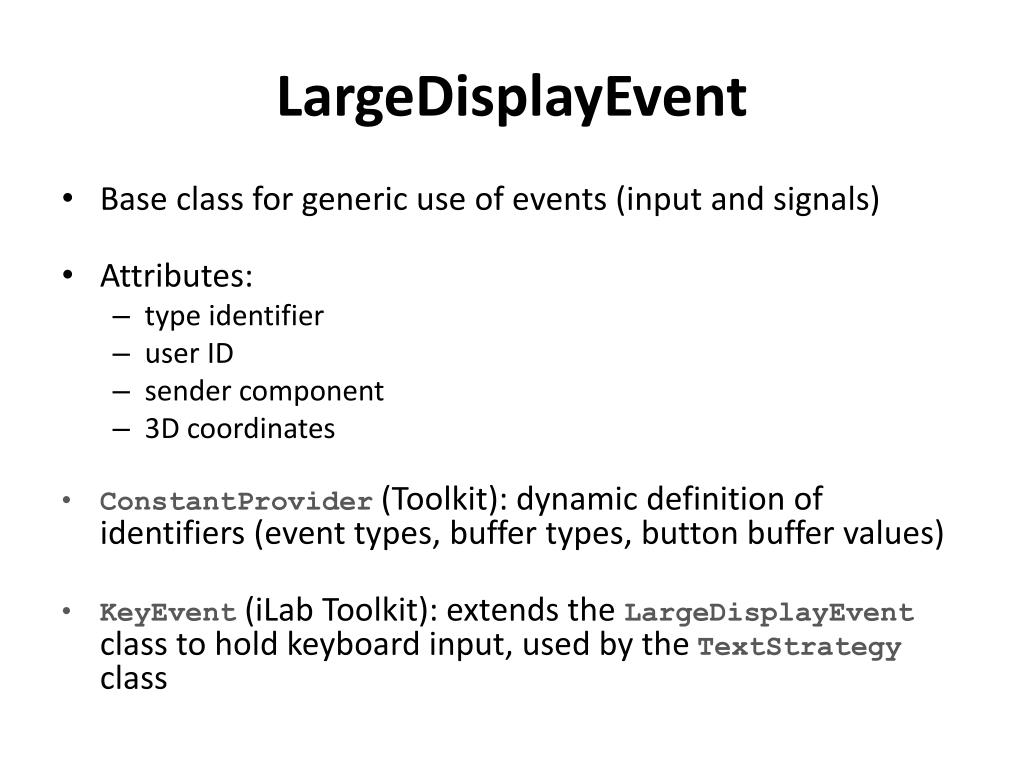 LargeDisplayEvent

• Base class for generic use of events (input and signals)

• Attributes:
– type identifier
– user ID
– sender component
– 3D coordinates

• ConstantProvider (Toolkit): dynamic definition of identifiers (event types, buffer types, button buffer values)

• KeyEvent (iLab Toolkit): extends the LargeDisplayEvent class to hold keyboard input, used by the TextStrategy class